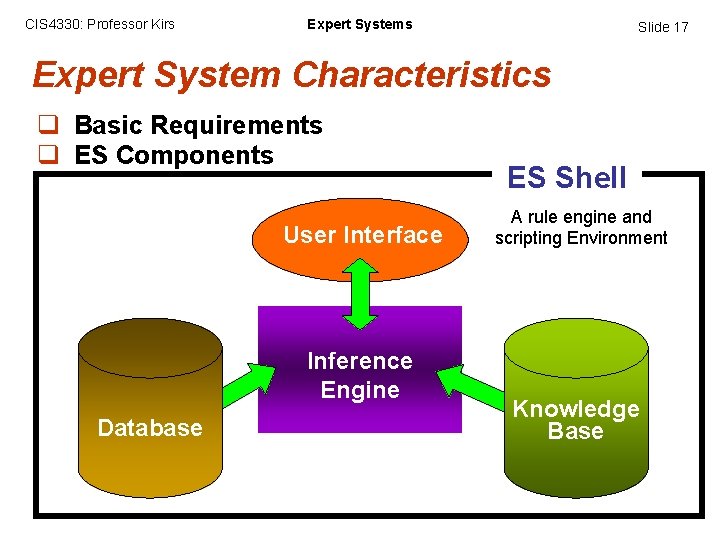 CIS4330: Professor Kirs

Expert Systems

Slide 17

Expert System Characteristics

❑ Basic Requirements
❑ ES Components

ES Shell

A rule engine and scripting Environment

User Interface

Inference Engine

Database

Knowledge Base